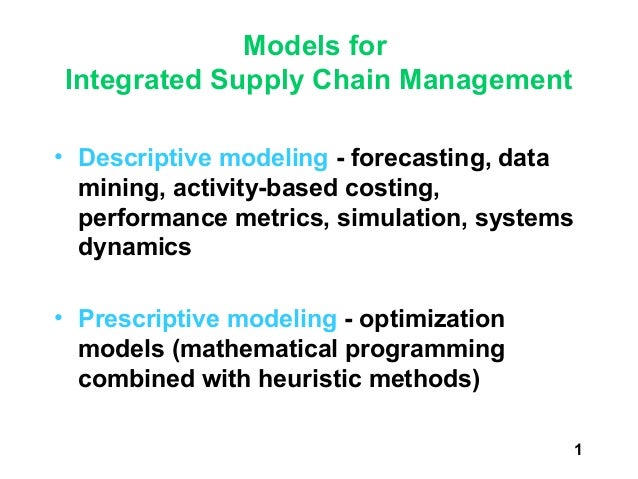 Models for
Integrated Supply Chain Management

• Descriptive modeling - forecasting, data mining, activity-based costing, performance metrics, simulation, systems dynamics

• Prescriptive modeling - optimization models (mathematical programming combined with heuristic methods)

1